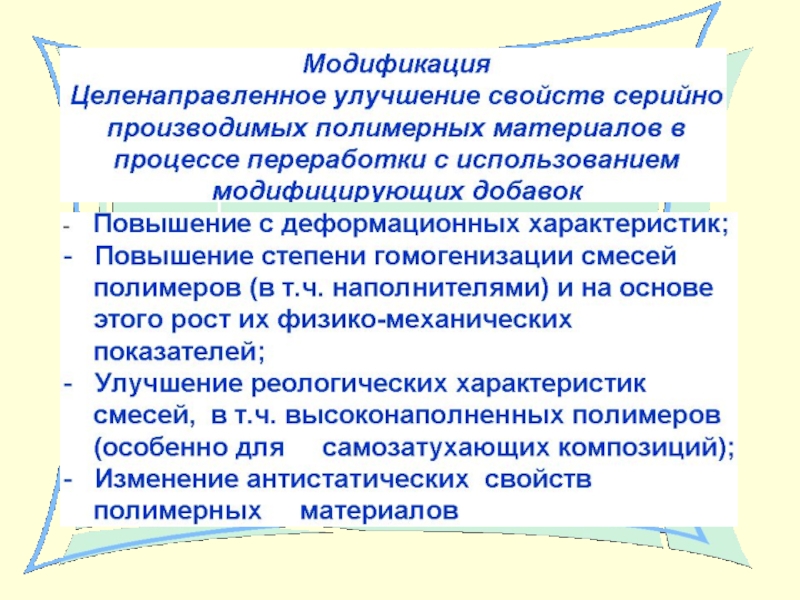 Модификация
Целенаправленное улучшение свойств серийно производимых полимерных материалов в процессе переработки с использованием модифицирующих добавок

- Повышение с деформационных характеристик;
- Повышение степени гомогенизации смесей полимеров (в т.ч. наполнителями) и на основе этого рост их физико-механических показателей;
- Улучшение реологических характеристик смесей, в т.ч. высоконаполненных полимеров (особенно для самозатухающих композиций);
- Изменение антистатических свойств полимерных материалов